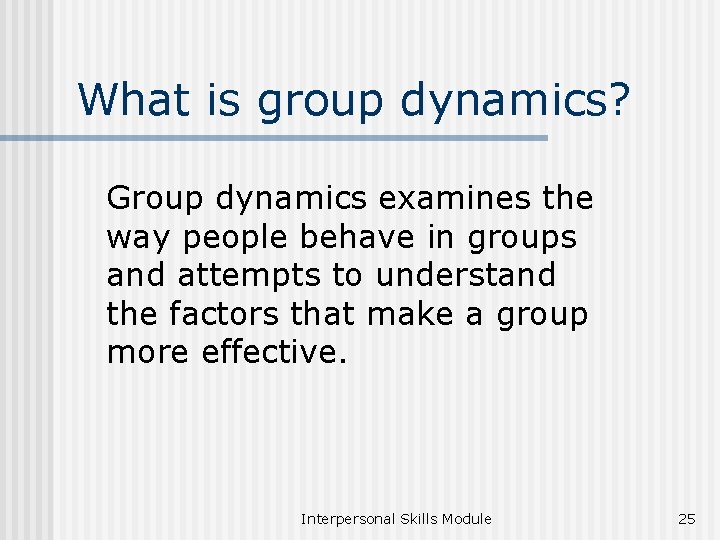 What is group dynamics?

Group dynamics examines the way people behave in groups and attempts to understand the factors that make a group more effective.

Interpersonal Skills Module

25